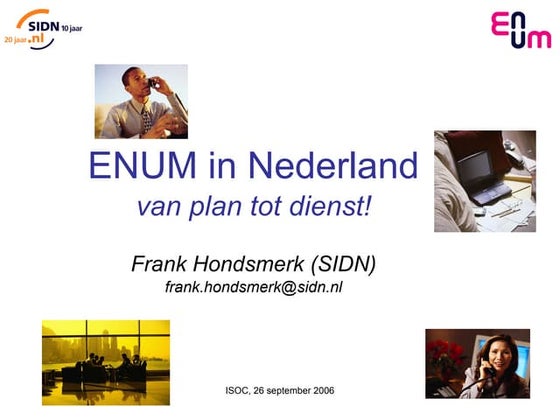 SIDN 10 jaar
20 jaar .nl

ENUM

ENUM in Nederland
van plan tot dienst!

Frank Hondsmerk (SIDN)
frank.hondsmerk@sidn.nl

ISOC, 26 september 2006